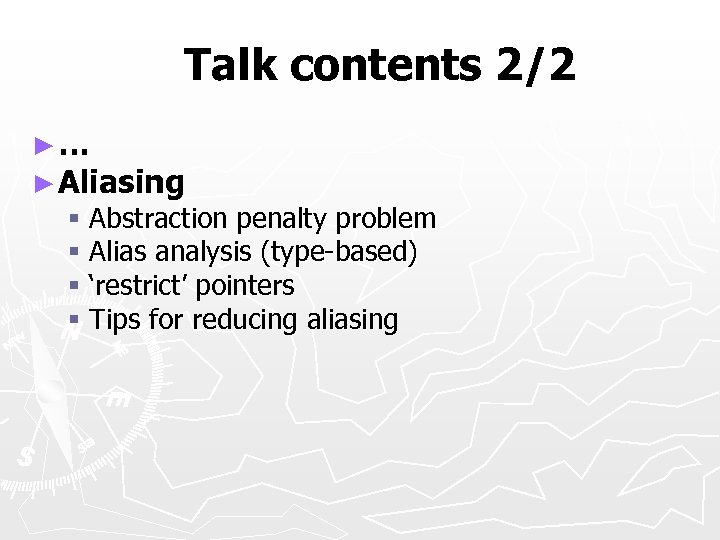 Talk contents 2/2

► …
► Aliasing
▪ Abstraction penalty problem
▪ Alias analysis (type-based)
▪ ‘restrict’ pointers
▪ Tips for reducing aliasing